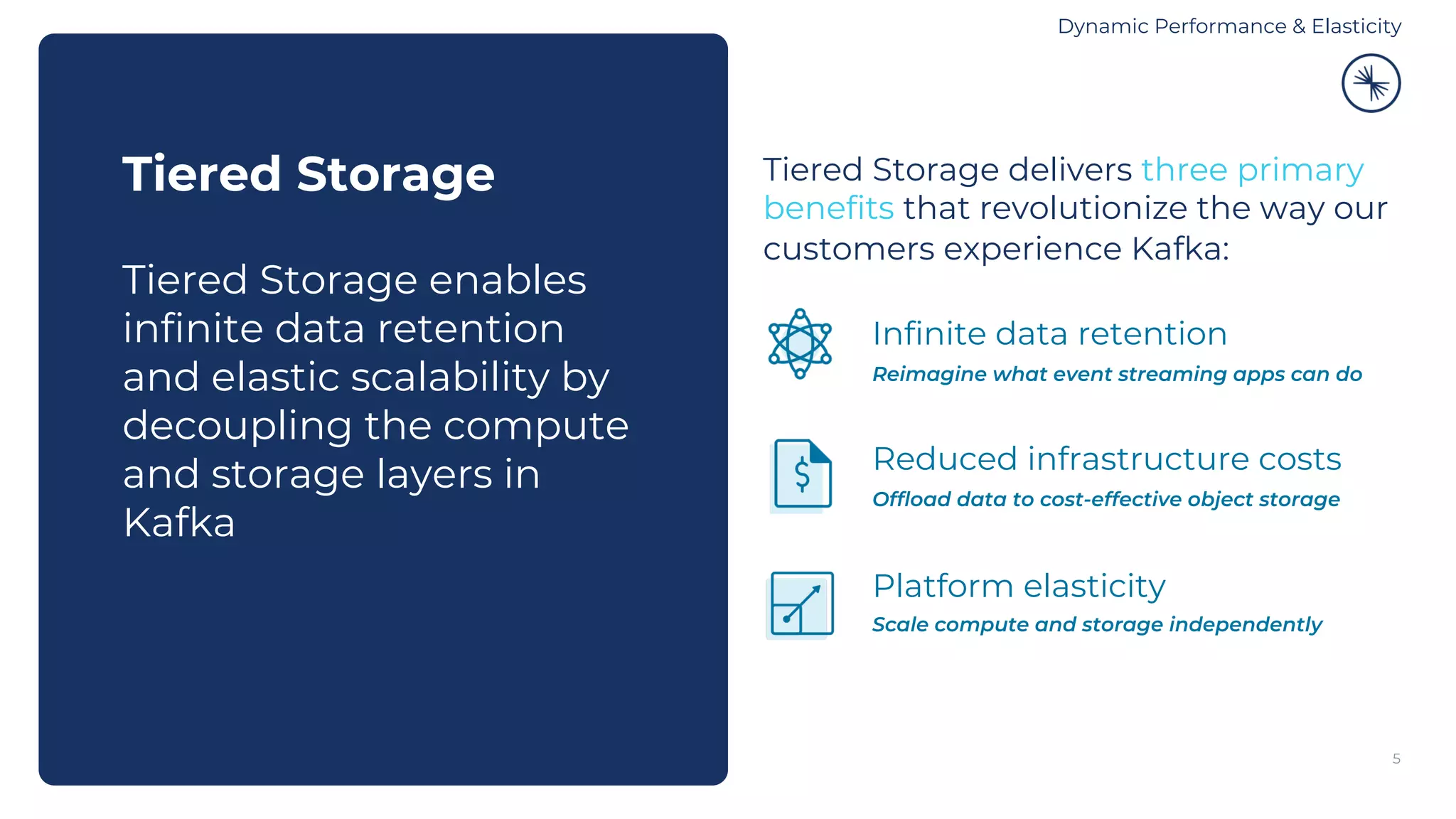 Dynamic Performance & Elasticity

Tiered Storage

Tiered Storage enables infinite data retention and elastic scalability by decoupling the compute and storage layers in Kafka

Tiered Storage delivers three primary benefits that revolutionize the way our customers experience Kafka:

Infinite data retention
Reimagine what event streaming apps can do

$
Reduced infrastructure costs
Offload data to cost-effective object storage

Platform elasticity
Scale compute and storage independently

5